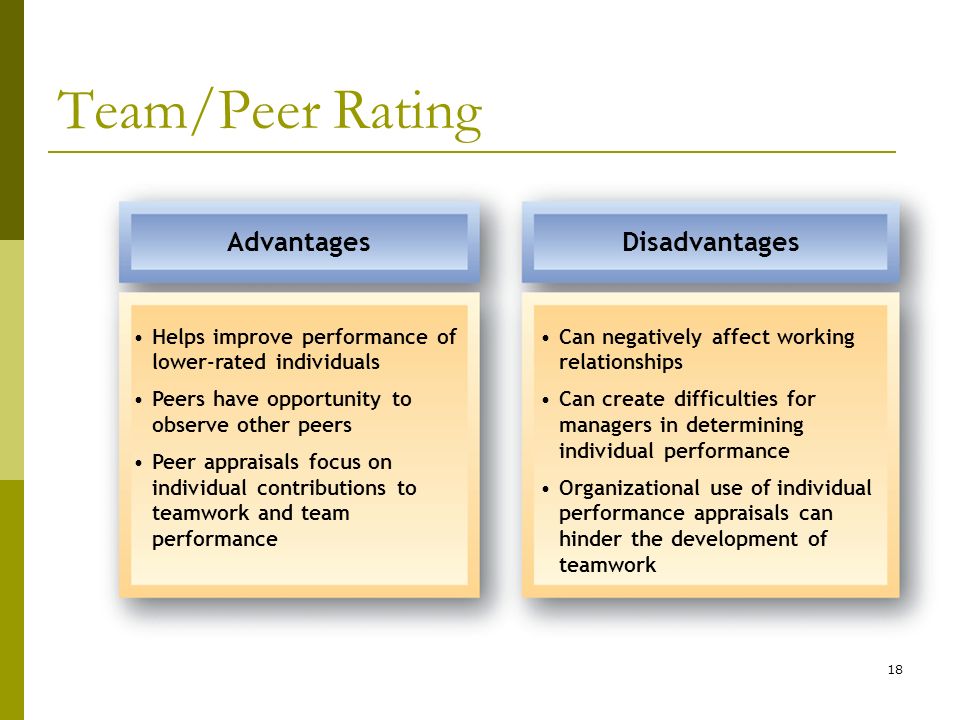 Team/Peer Rating

Advantages

• Helps improve performance of lower-rated individuals
• Peers have opportunity to observe other peers
• Peer appraisals focus on individual contributions to teamwork and team performance

Disadvantages

• Can negatively affect working relationships
• Can create difficulties for managers in determining individual performance
• Organizational use of individual performance appraisals can hinder the development of teamwork

18